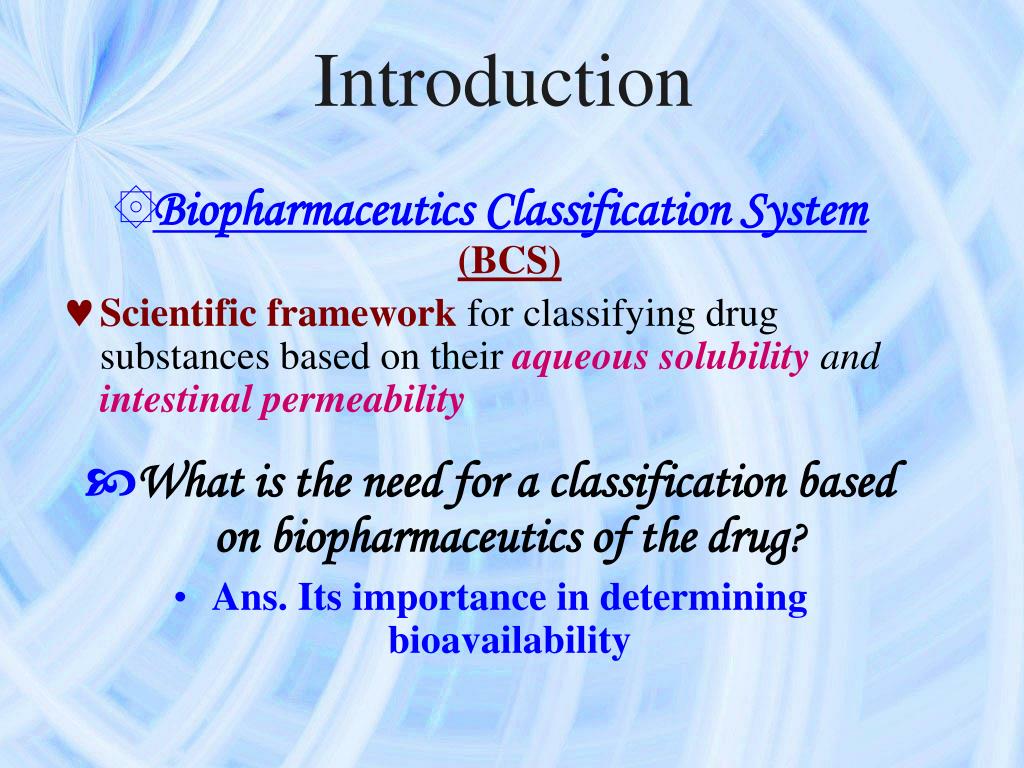 Introduction

Biopharmaceutics Classification System (BCS)

♥ Scientific framework for classifying drug substances based on their aqueous solubility and intestinal permeability

What is the need for a classification based on biopharmaceutics of the drug?

• Ans. Its importance in determining bioavailability